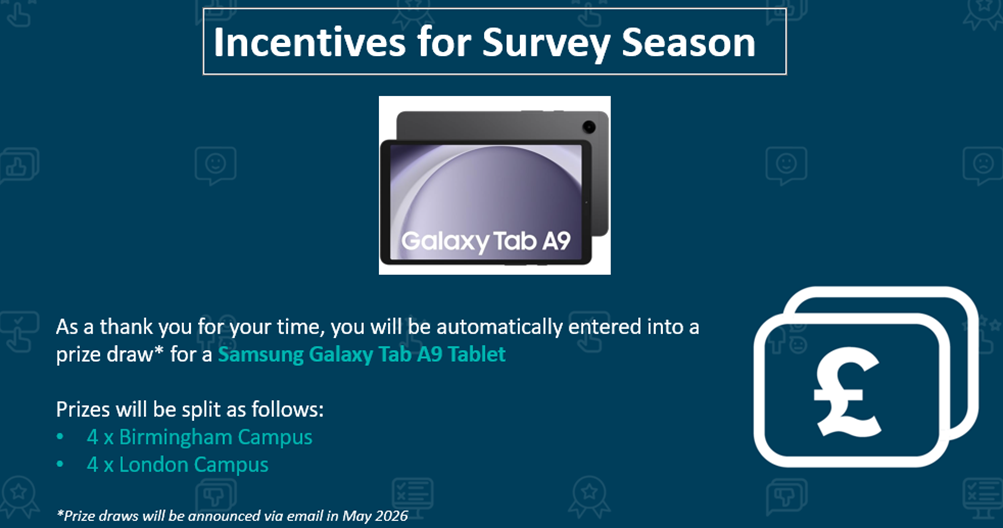 Incentives for Survey Season

Galaxy Tab A9

As a thank you for your time, you will be automatically entered into a prize draw* for a Samsung Galaxy Tab A9 Tablet

Prizes will be split as follows:
• 4 x Birmingham Campus
• 4 x London Campus

£

*Prize draws will be announced via email in May 2026